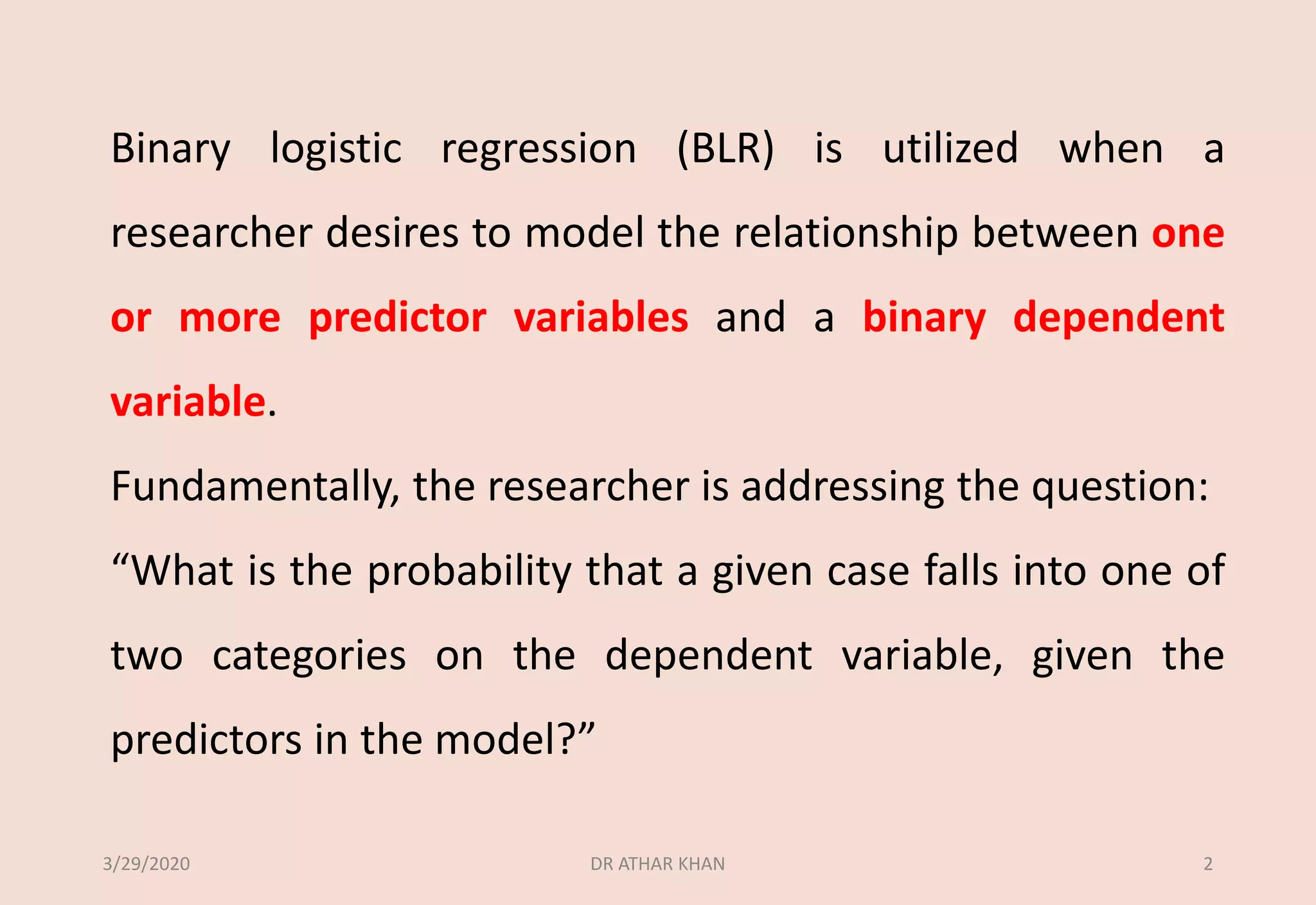 Binary logistic regression (BLR) is utilized when a researcher desires to model the relationship between one or more predictor variables and a binary dependent variable.

Fundamentally, the researcher is addressing the question: “What is the probability that a given case falls into one of two categories on the dependent variable, given the predictors in the model?”

3/29/2020 DR ATHAR KHAN 2